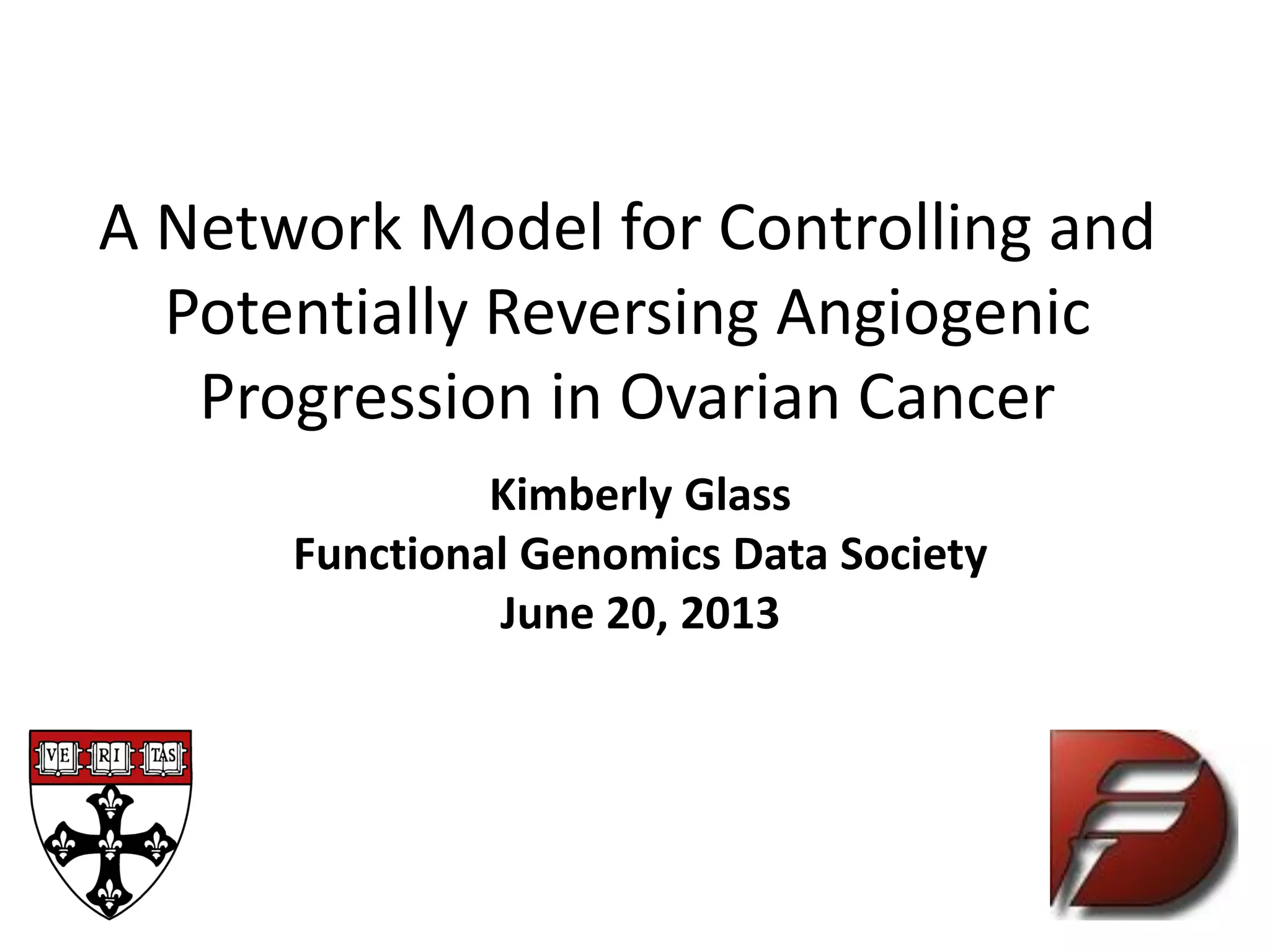 A Network Model for Controlling and Potentially Reversing Angiogenic Progression in Ovarian Cancer

Kimberly Glass
Functional Genomics Data Society
June 20, 2013

VE RI TAS